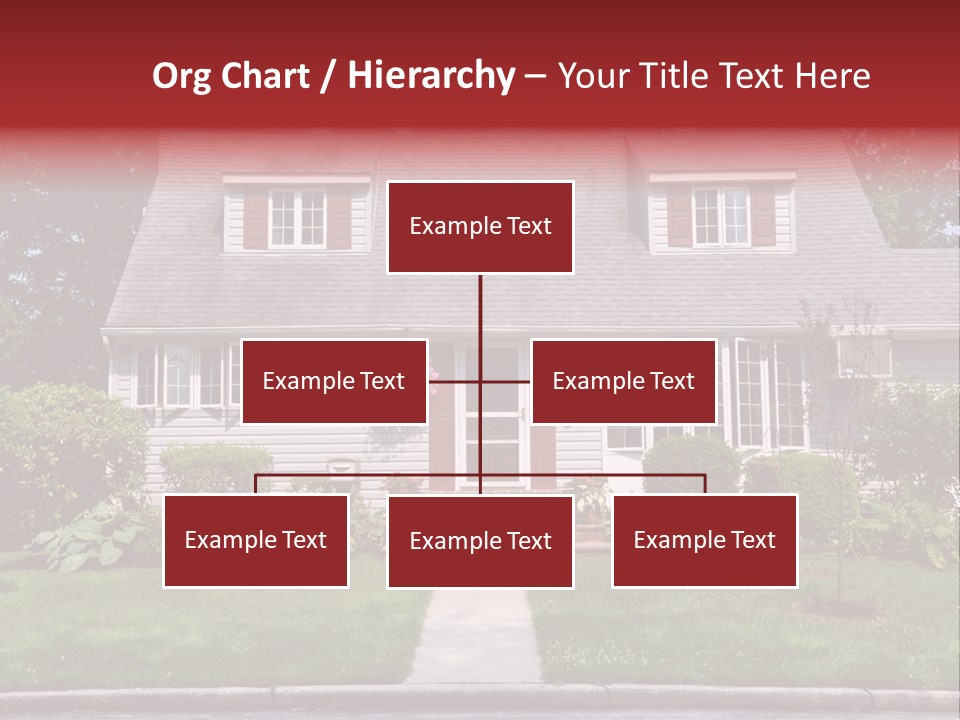 Org Chart / Hierarchy – Your Title Text Here

Example Text

Example Text

Example Text

Example Text

Example Text

Example Text